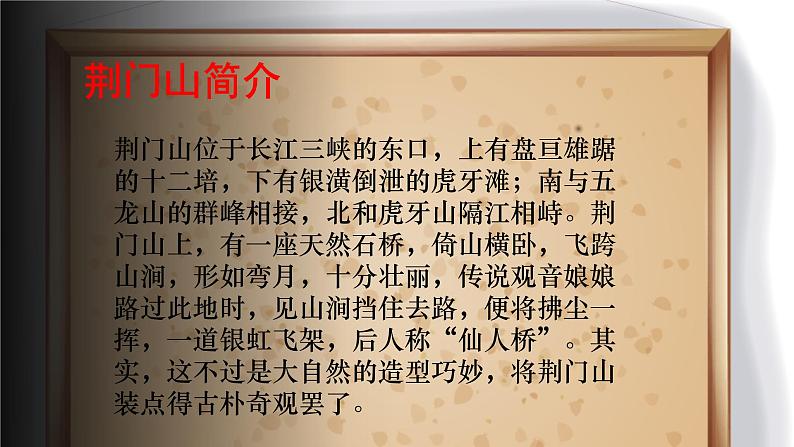 荆门山简介

荆门山位于长江三峡的东口，上有盘亘雄踞的十二培，下有银潢倒泄的虎牙滩；南与五龙山的群峰相接，北和虎牙山隔江相峙。荆门山上，有一座天然石桥，倚山横卧，飞跨山涧，形如弯月，十分壮丽，传说观音娘娘路过此地时，见山涧挡住去路，便将拂尘一挥，一道银虹飞架，后人称“仙人桥”。其实，这不过是大自然的造型巧妙，将荆门山装点得古朴奇观罢了。